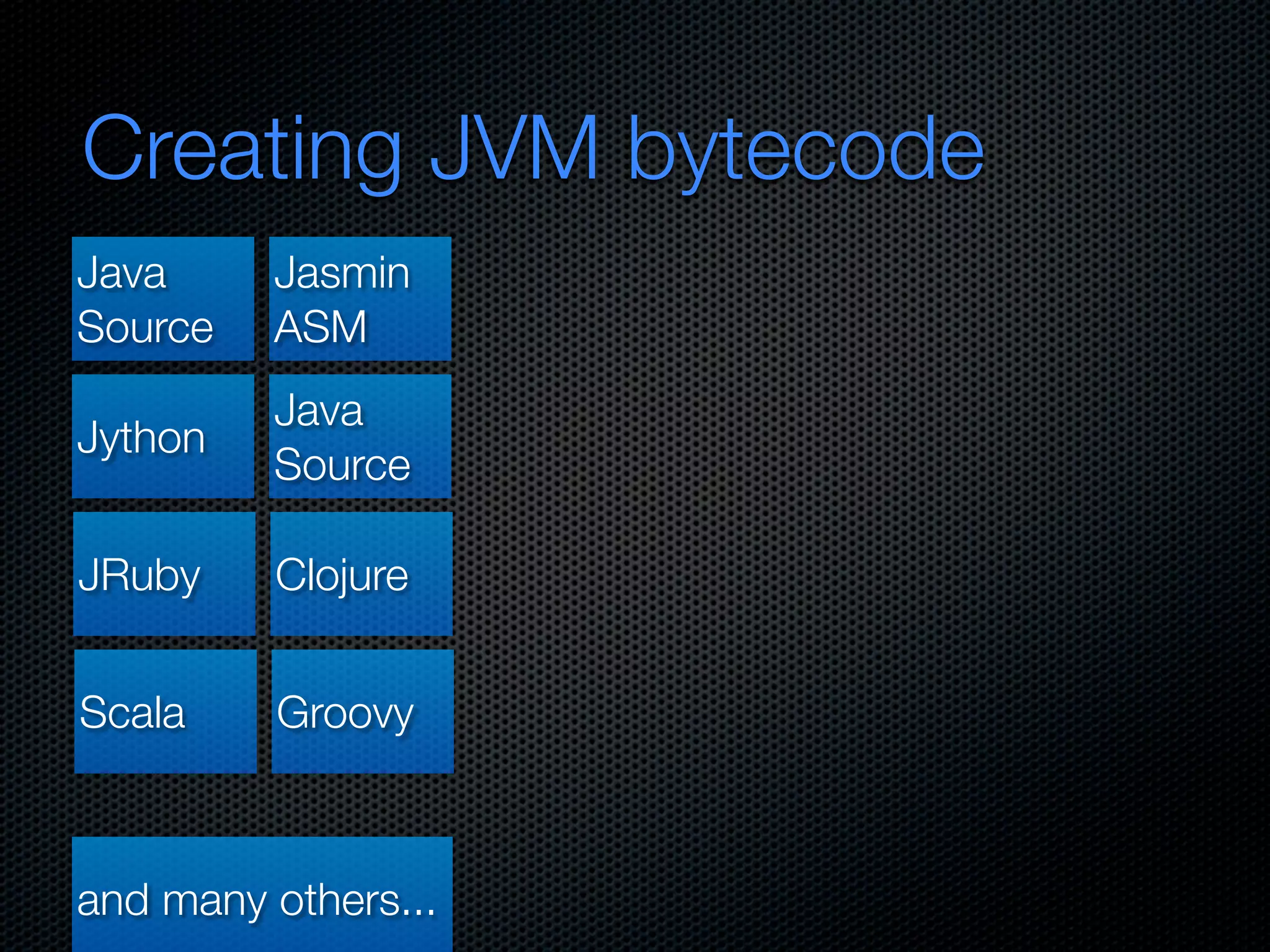 Creating JVM bytecode

Java Source

Jasmin ASM

Jython

Java Source

JRuby

Clojure

Scala

Groovy

and many others...